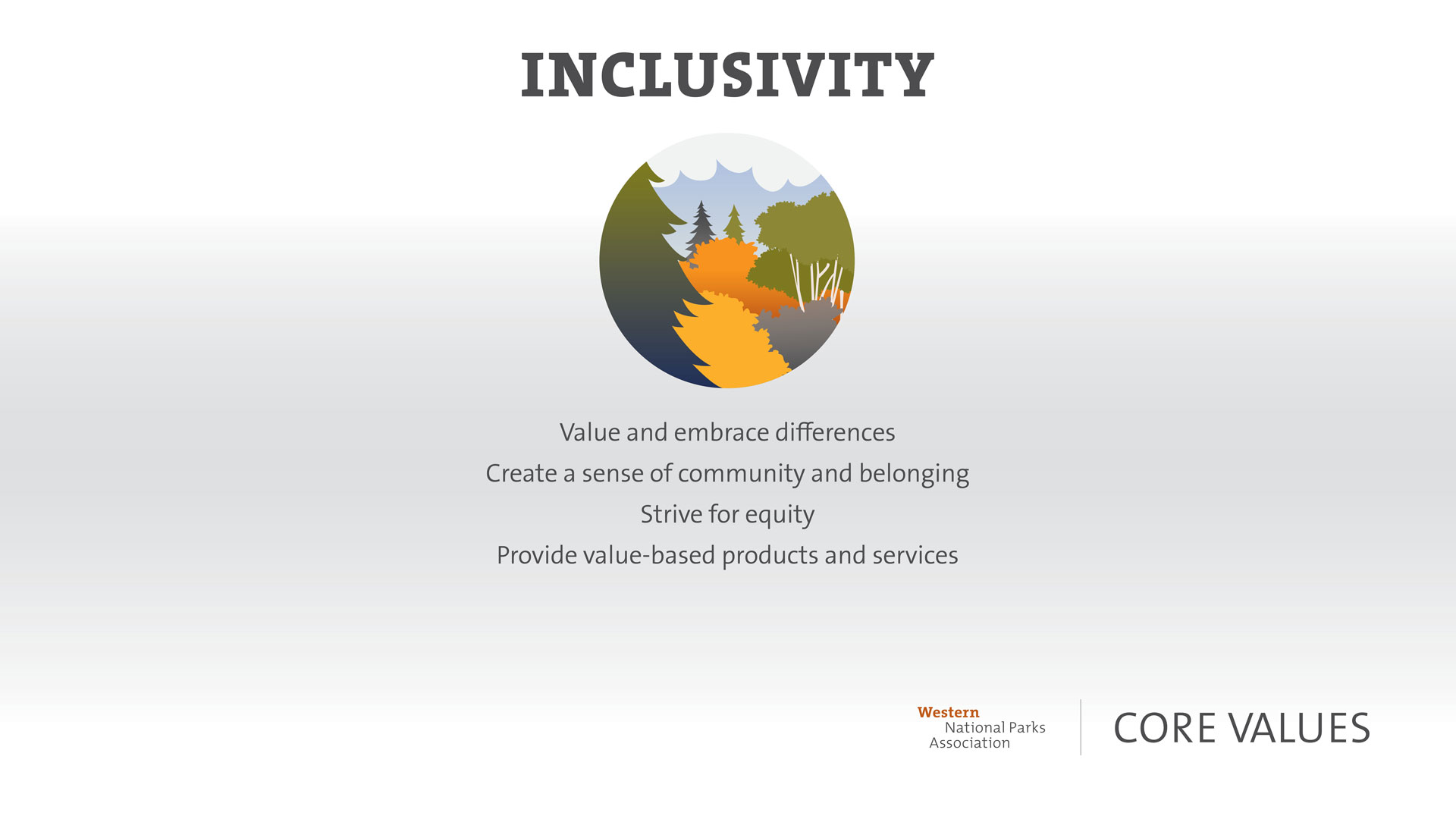 INCLUSIVITY

Value and embrace differences
Create a sense of community and belonging
Strive for equity
Provide value-based products and services

Western
National Parks
Association

CORE VALUES